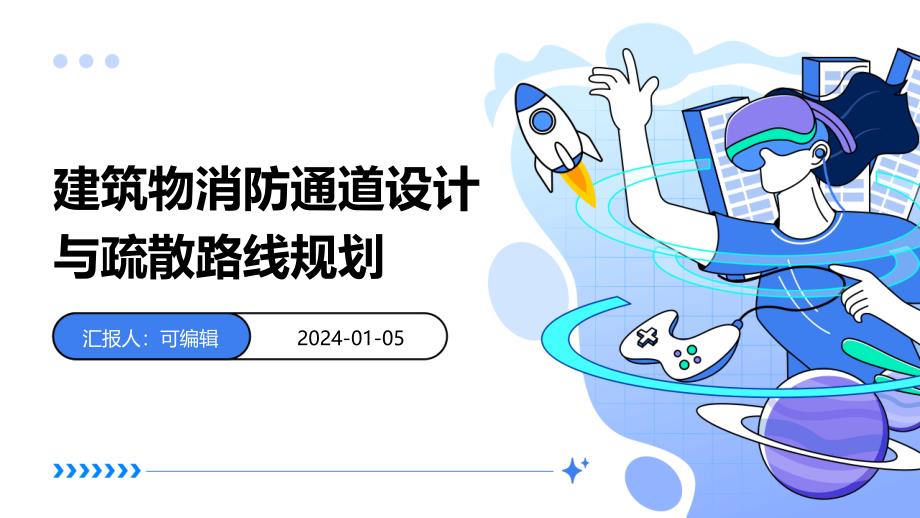 建筑物消防通道设计与疏散路线规划

汇报人：可编辑

2024-01-05